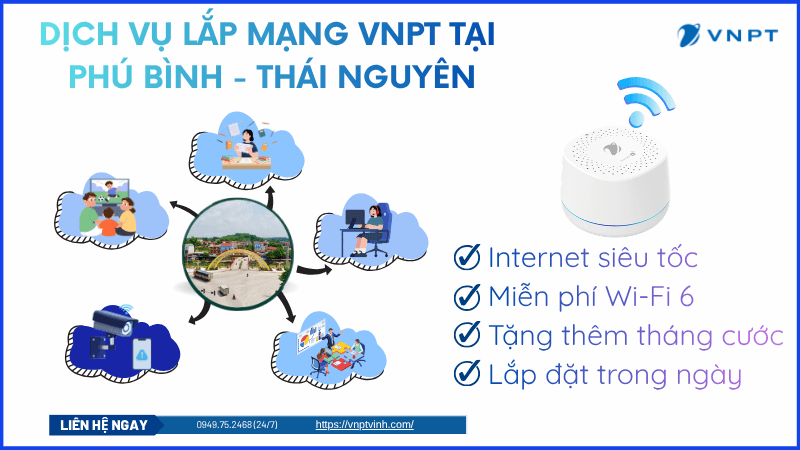 DỊCH VỤ LẮP MẠNG VNPT TẠI PHÚ BÌNH - THÁI NGUYÊN

VNPT

Internet siêu tốc
Miễn phí Wi-Fi 6
Tặng thêm tháng cước
Lắp đặt trong ngày

LIÊN HỆ NGAY 0949.75.2468 (24/7) https://vnptvinh.com/